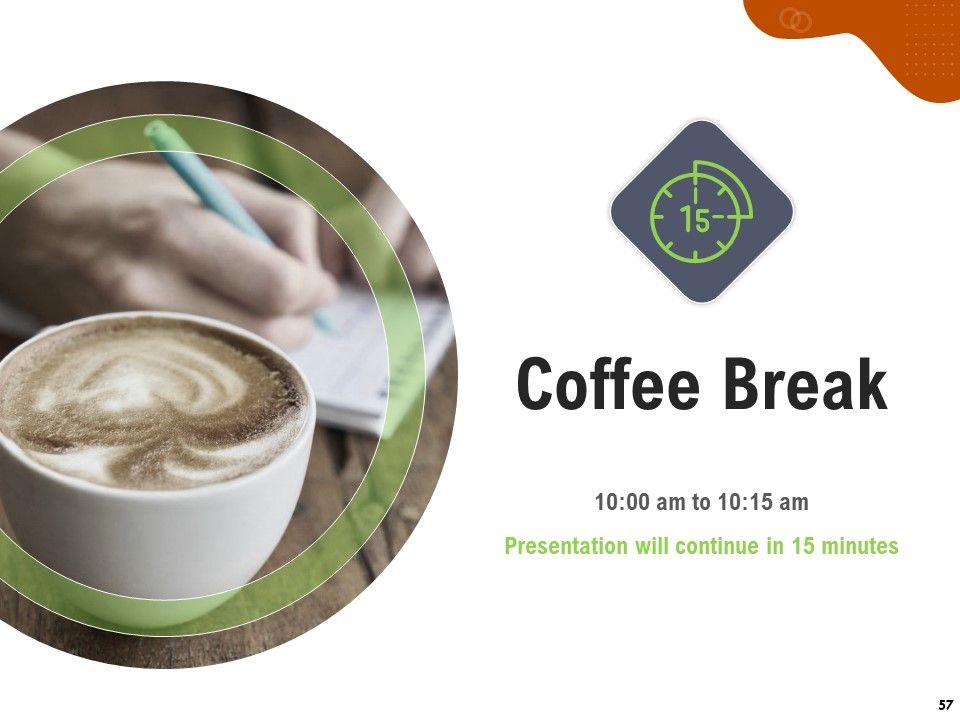 15

Coffee Break

10:00 am to 10:15 am

Presentation will continue in 15 minutes

57